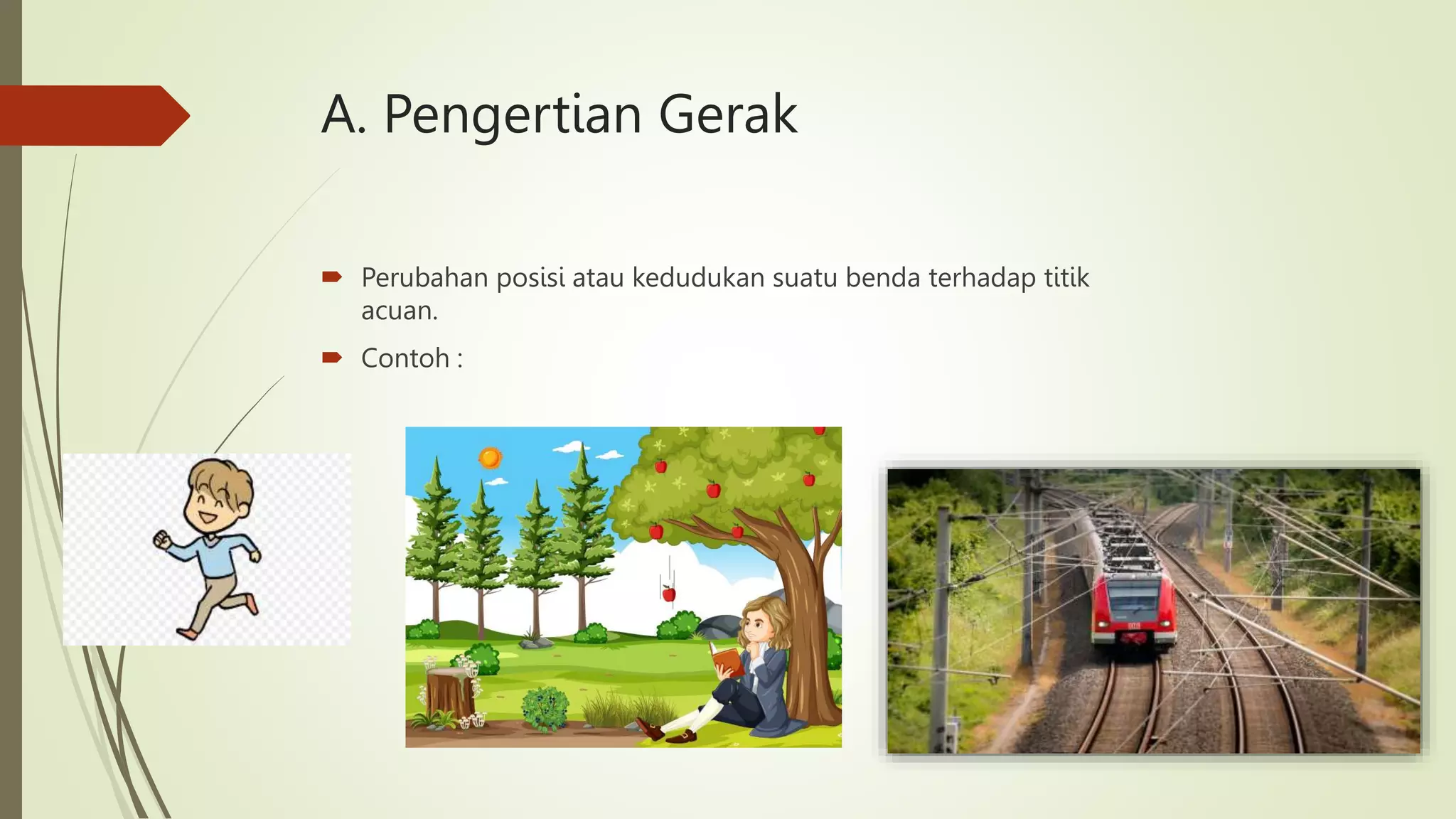 A. Pengertian Gerak

Perubahan posisi atau kedudukan suatu benda terhadap titik acuan.

Contoh :